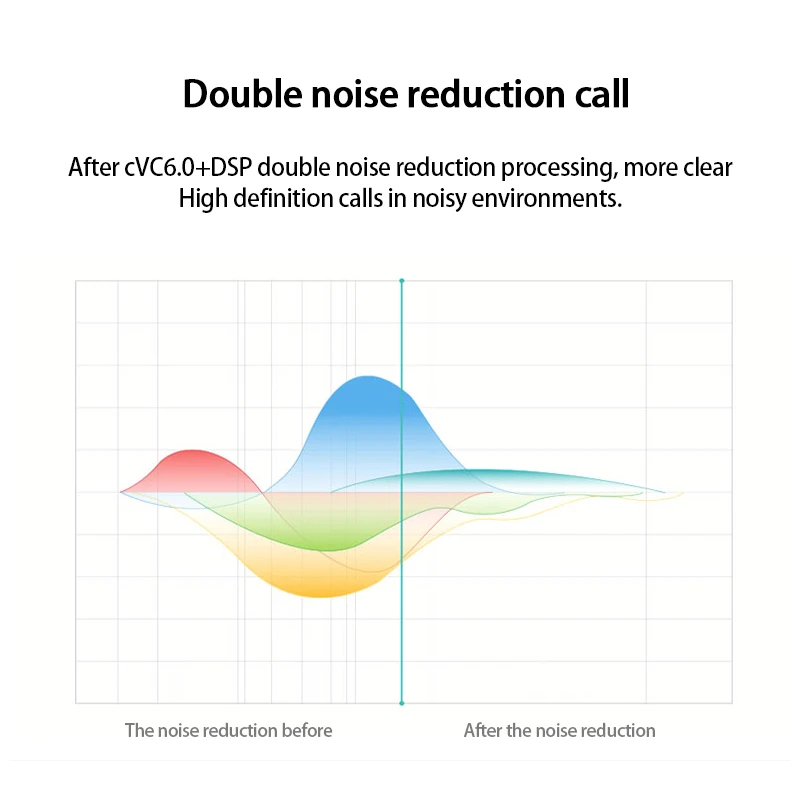 Double noise reduction call

After cVC6.0+DSP double noise reduction processing, more clear High definition calls in noisy environments.

The noise reduction before

After the noise reduction